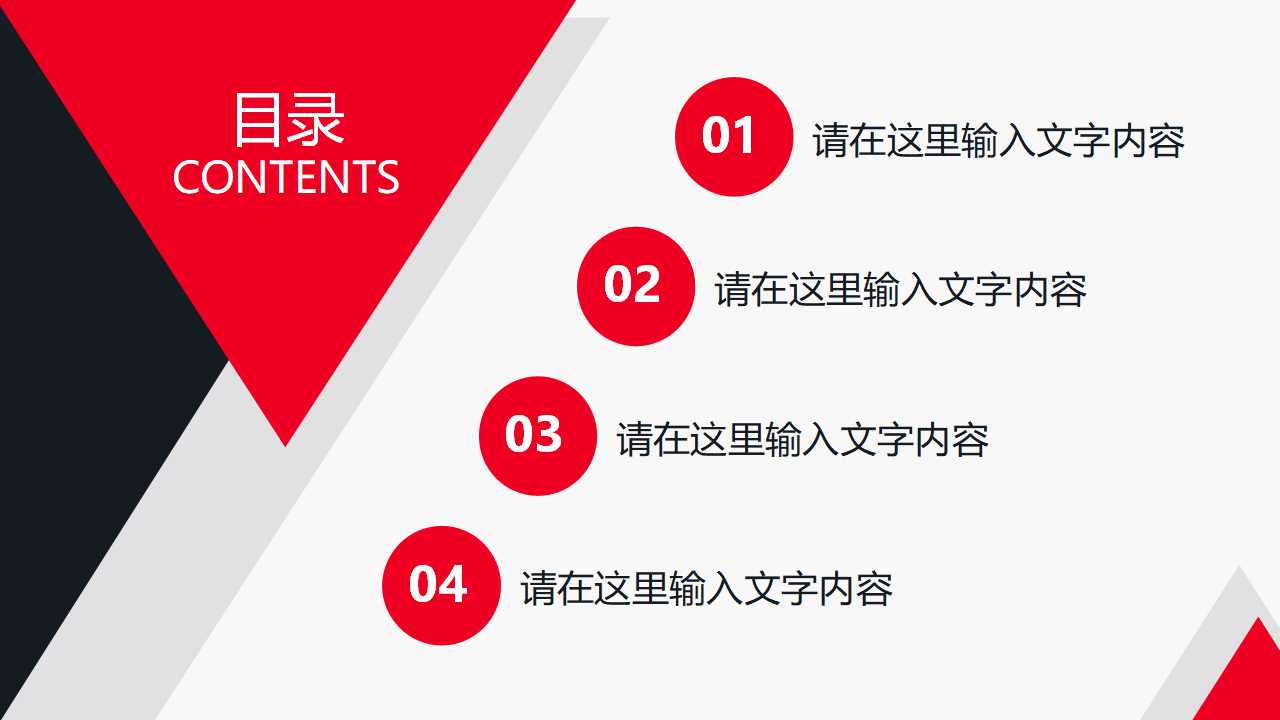 目录
CONTENTS

01 请在这里输入文字内容

02 请在这里输入文字内容

03 请在这里输入文字内容

04 请在这里输入文字内容